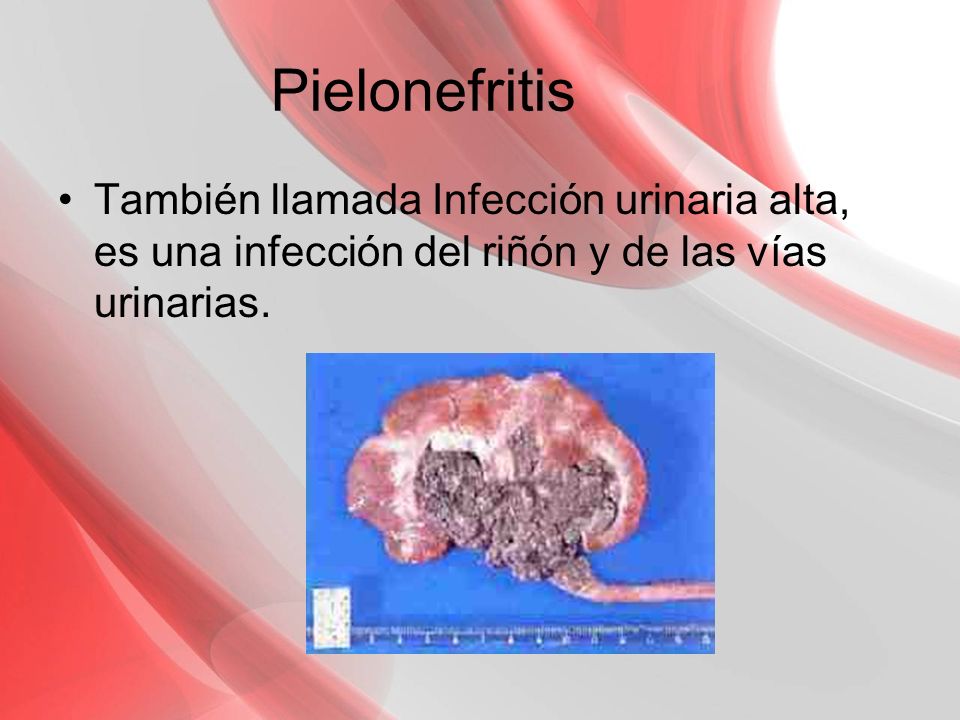 Pielonefritis

• También llamada Infección urinaria alta, es una infección del riñón y de las vías urinarias.